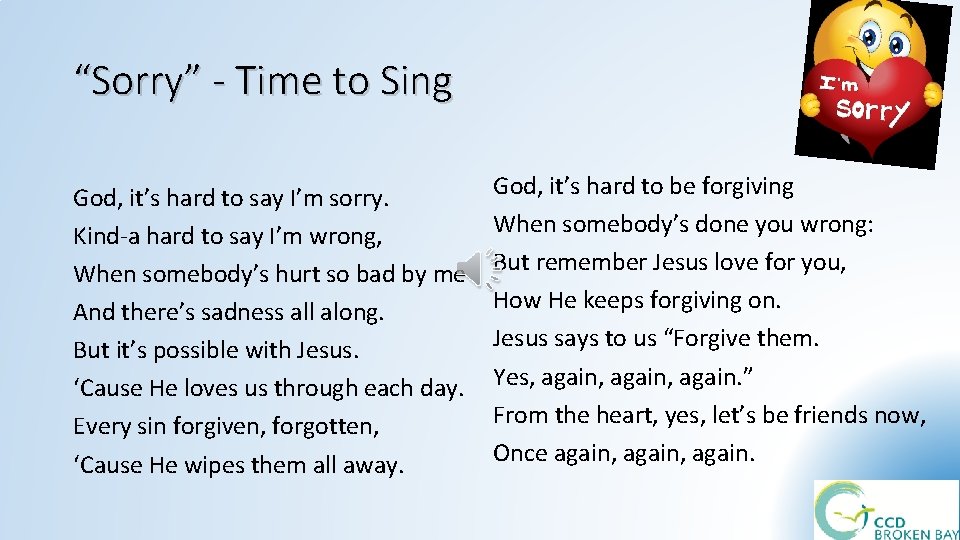 “Sorry” - Time to Sing

I'm Sorry

God, it’s hard to say I’m sorry.
Kind-a hard to say I’m wrong,
When somebody’s hurt so bad by me
And there’s sadness all along.
But it’s possible with Jesus.
‘Cause He loves us through each day.
Every sin forgiven, forgotten,
‘Cause He wipes them all away.

God, it’s hard to be forgiving
When somebody’s done you wrong:
But remember Jesus love for you,
How He keeps forgiving on.
Jesus says to us “Forgive them.
Yes, again, again, again.”
From the heart, yes, let’s be friends now,
Once again, again, again.

CCD BROKEN BAY